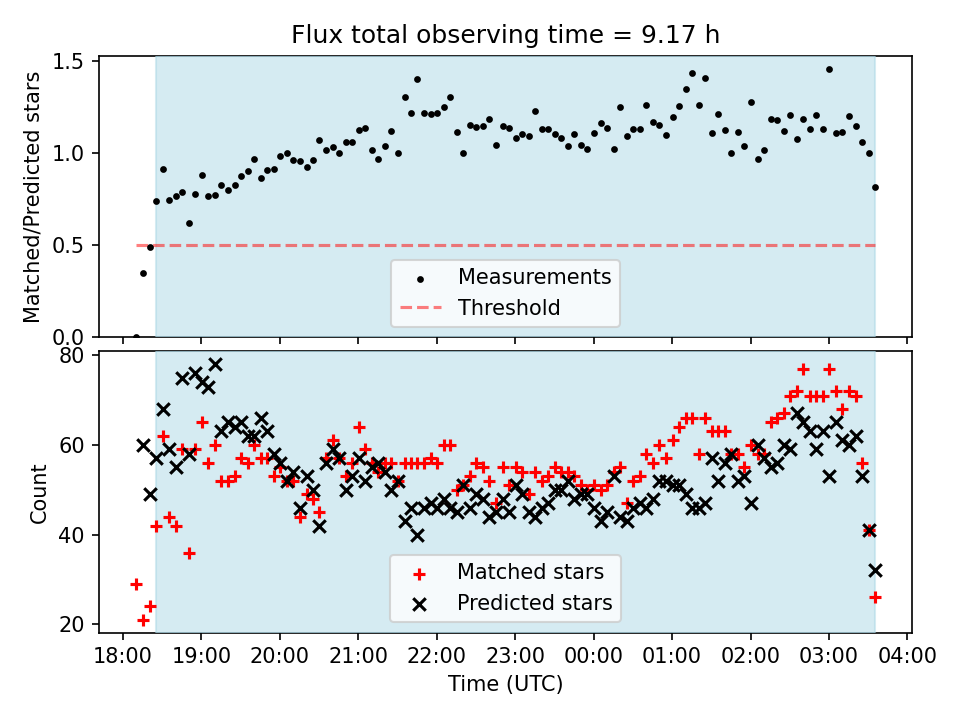 Flux total observing time = 9.17 h

Matched/Predicted stars

1.5
1.0
0.5
0.0

Measurements
Threshold

Count

80
60
40
20

Matched stars
Predicted stars

18:00 19:00 20:00 21:00 22:00 23:00 00:00 01:00 02:00 03:00 04:00

Time (UTC)